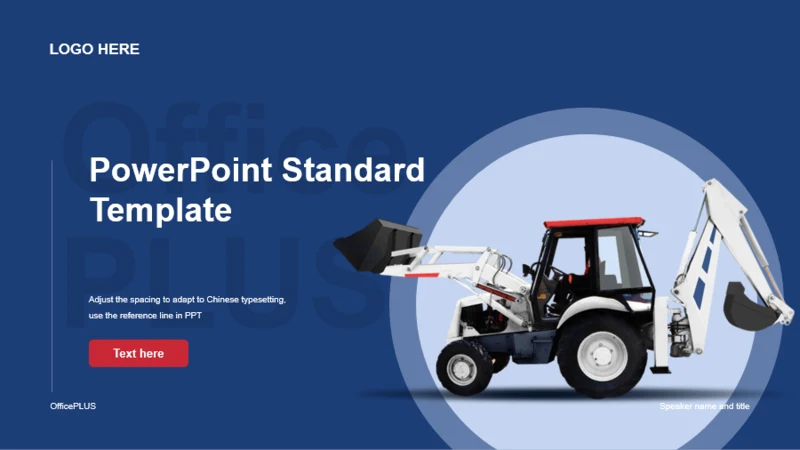 LOGO HERE

Office PLUS

PowerPoint Standard Template

Adjust the spacing to adapt to Chinese typesetting, use the reference line in PPT

Text here

OfficePLUS

Speaker name and title